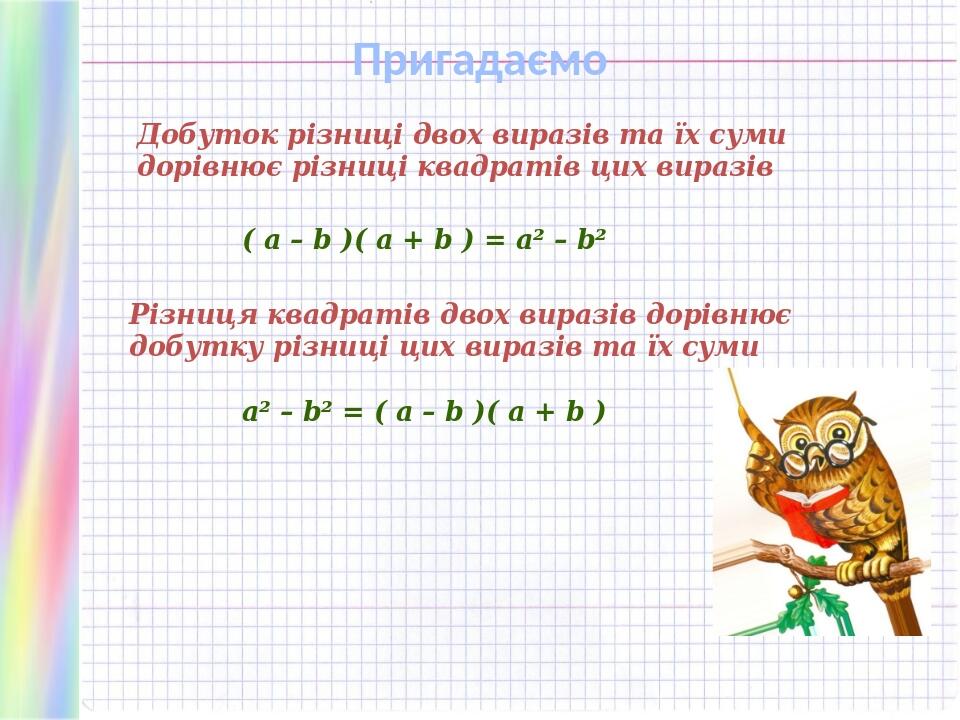 Пригадаємо

Добуток різниці двох виразів та їх суми дорівнює різниці квадратів цих виразів

$( a - b )( a + b ) = a^2 - b^2$

Різниця квадратів двох виразів дорівнює добутку різниці цих виразів та їх суми

$a^2 - b^2 = ( a - b )( a + b )$